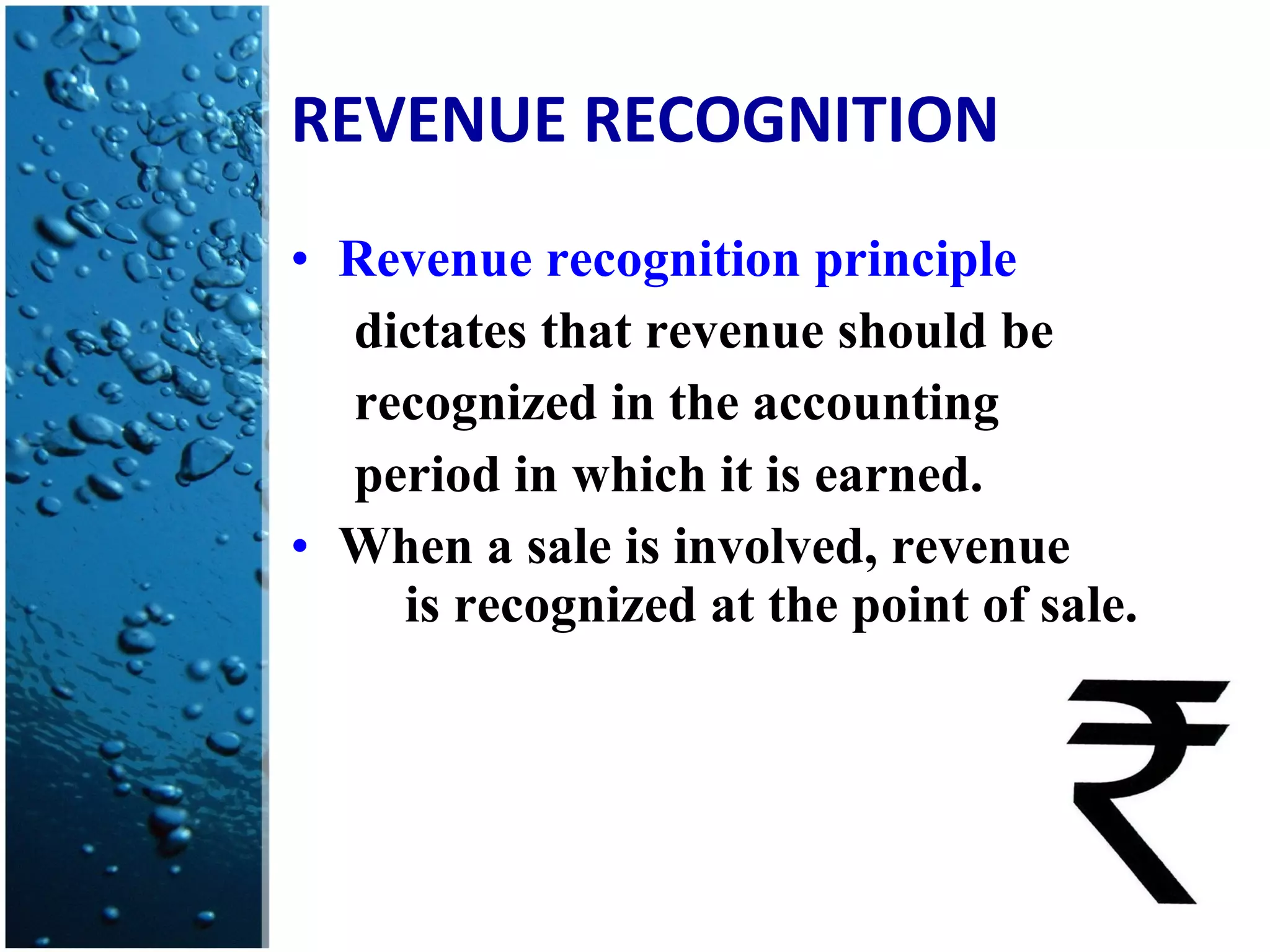 REVENUE RECOGNITION

• Revenue recognition principle dictates that revenue should be recognized in the accounting period in which it is earned.

• When a sale is involved, revenue is recognized at the point of sale.

₹